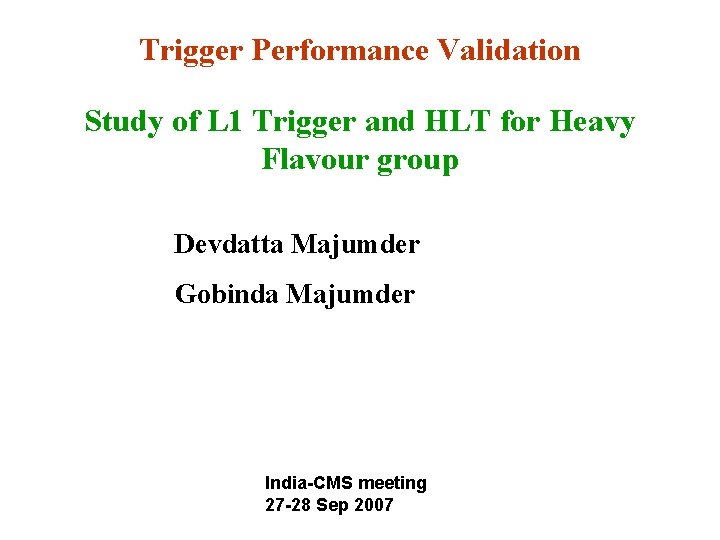 Trigger Performance Validation

Study of L1 Trigger and HLT for Heavy Flavour group

Devdatta Majumder

Gobinda Majumder

India-CMS meeting
27-28 Sep 2007